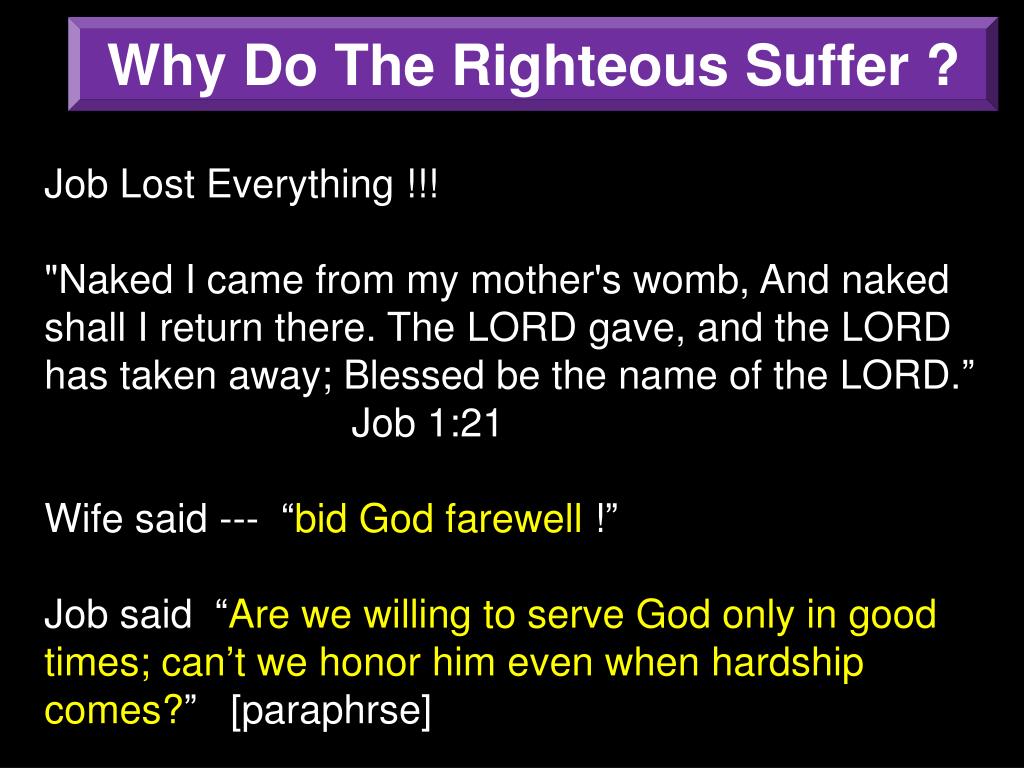 Why Do The Righteous Suffer ?

Job Lost Everything !!!

"Naked I came from my mother's womb, And naked shall I return there. The LORD gave, and the LORD has taken away; Blessed be the name of the LORD.”
Job 1:21

Wife said --- “bid God farewell !”

Job said “Are we willing to serve God only in good times; can’t we honor him even when hardship comes?” [paraphrse]